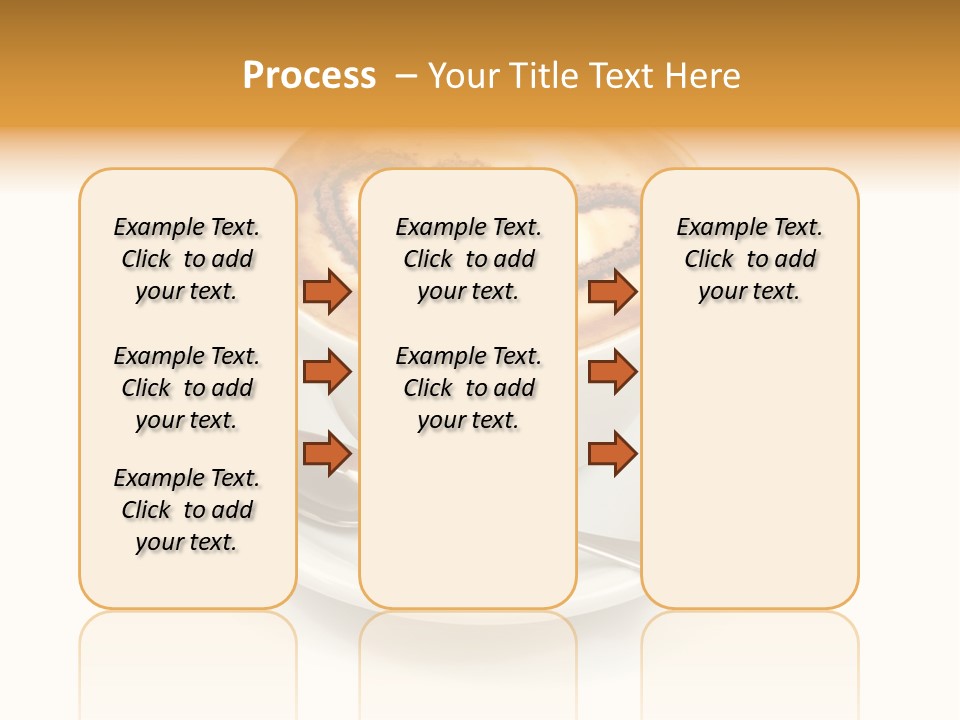 Process – Your Title Text Here

Example Text. Click to add your text.

Example Text. Click to add your text.

Example Text. Click to add your text.

Example Text. Click to add your text.

Example Text. Click to add your text.

Example Text. Click to add your text.